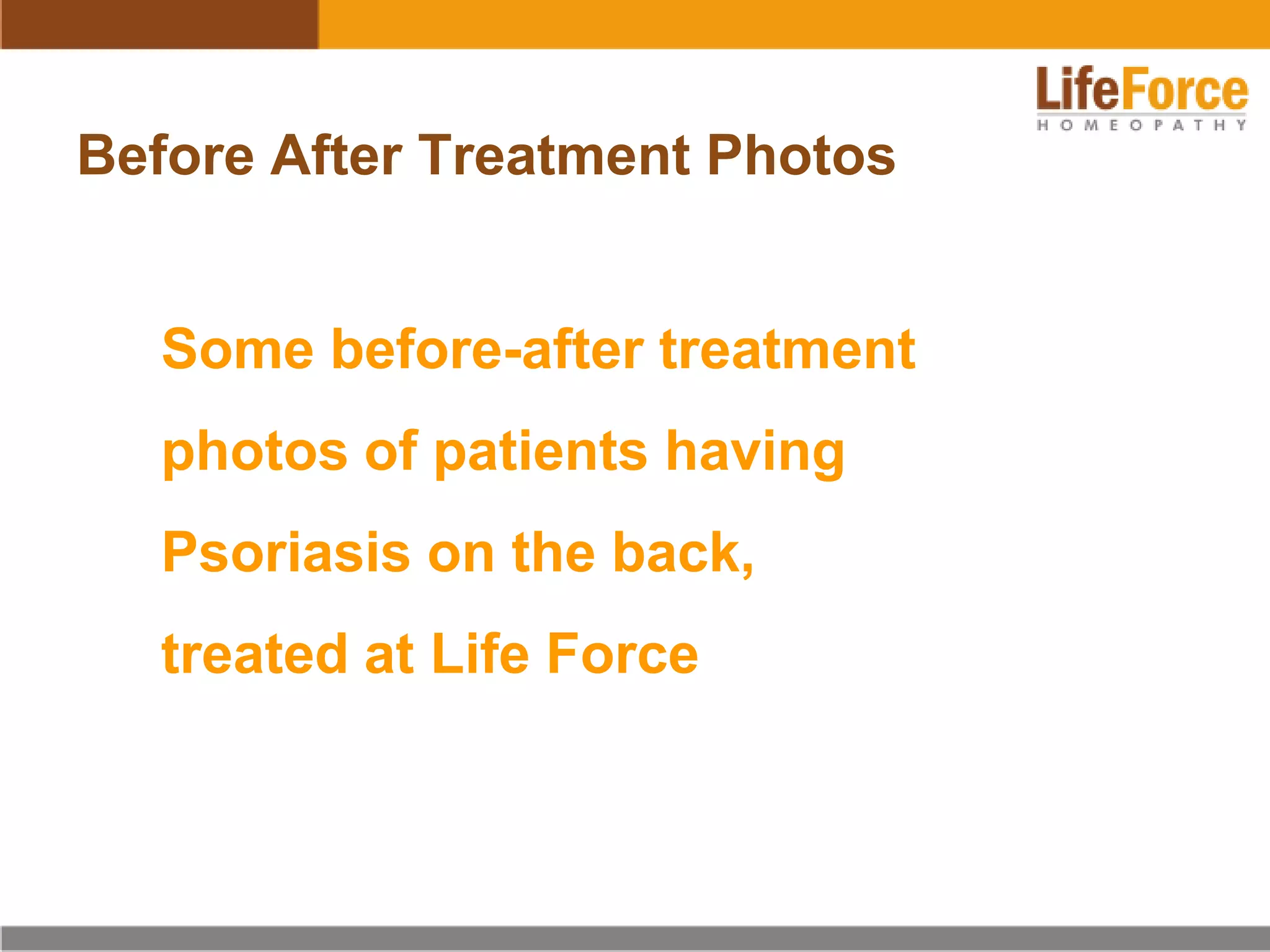 LifeForce
HOMEOPATHY

Before After Treatment Photos

Some before-after treatment photos of patients having Psoriasis on the back, treated at Life Force